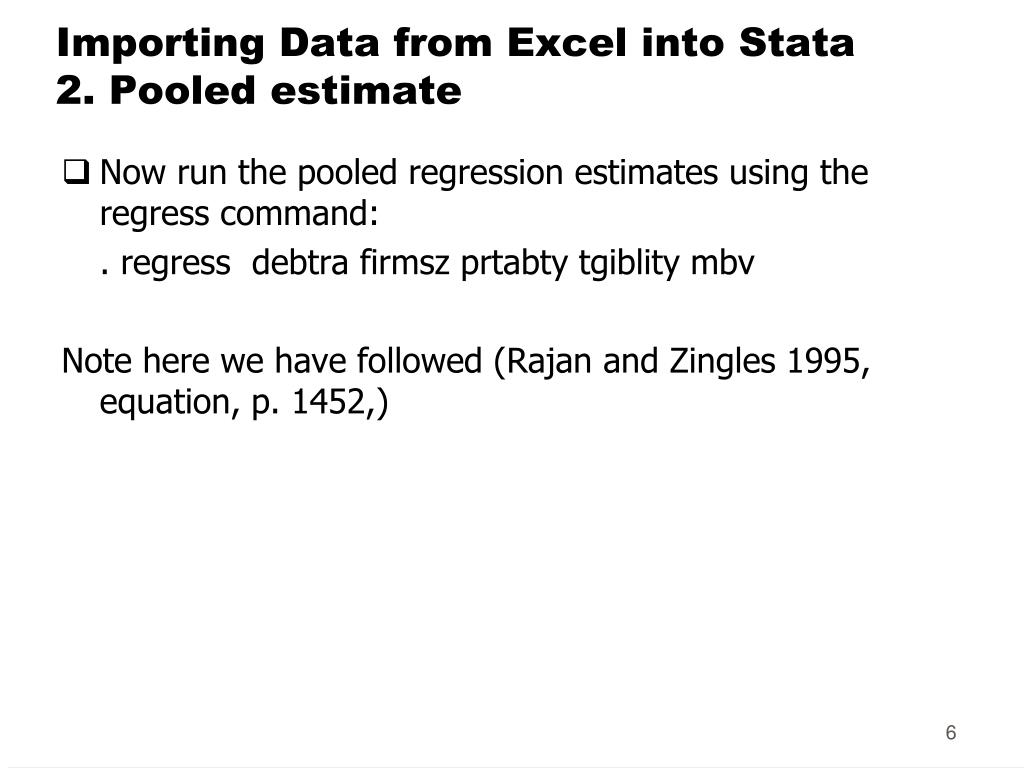 Importing Data from Excel into Stata
2. Pooled estimate

❑ Now run the pooled regression estimates using the regress command:

. regress  debtra firmsz prtabty tgiblity mbv

Note here we have followed (Rajan and Zingles 1995, equation, p. 1452,)

6